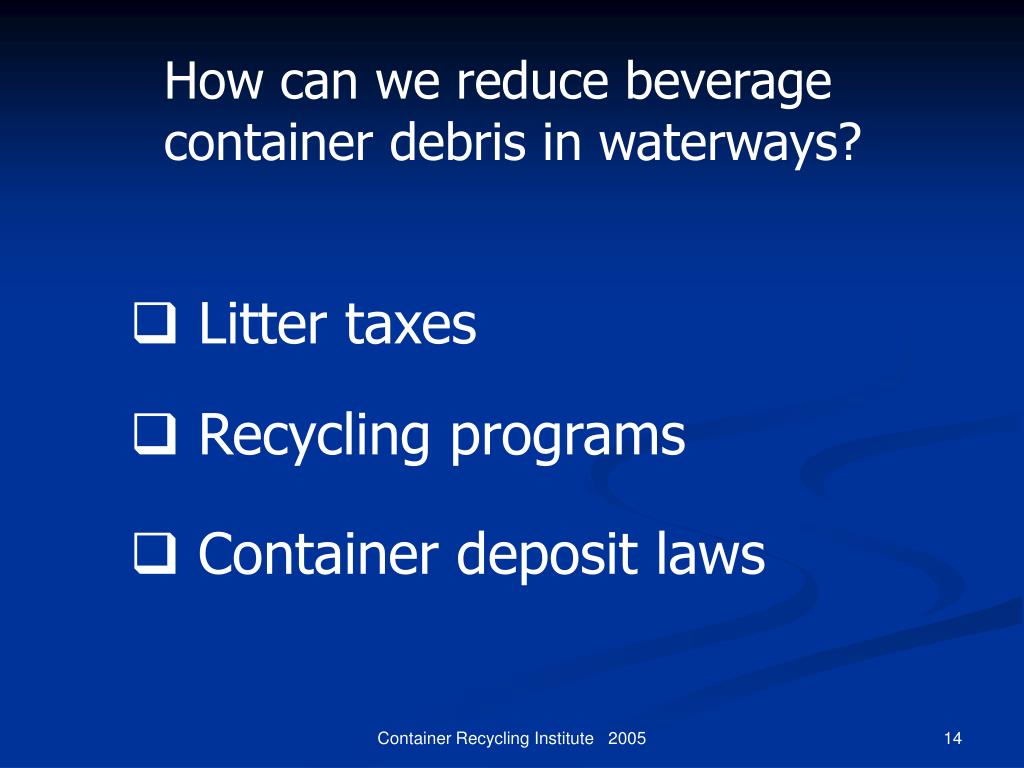 How can we reduce beverage container debris in waterways?

❑ Litter taxes

❑ Recycling programs

❑ Container deposit laws

Container Recycling Institute 2005

14